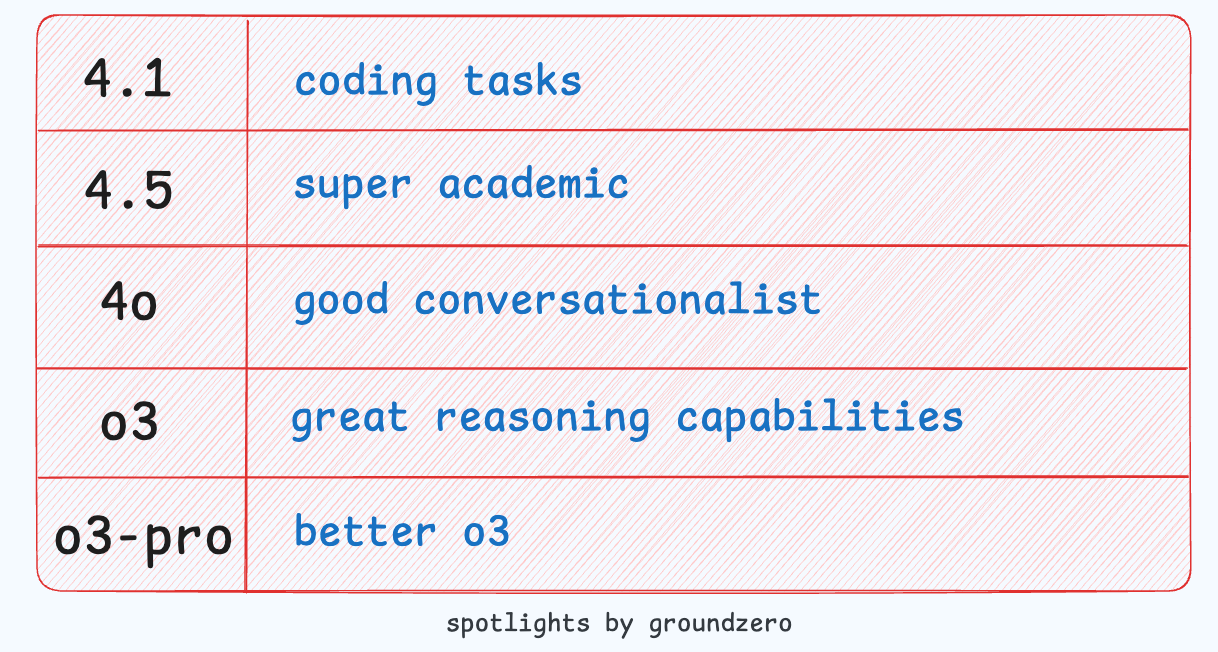 | | |
|---|---|
| 4.1 | coding tasks |
| 4.5 | super academic |
| 4o | good conversationalist |
| o3 | great reasoning capabilities |
| o3-pro | better o3 |

spotlights by groundzero